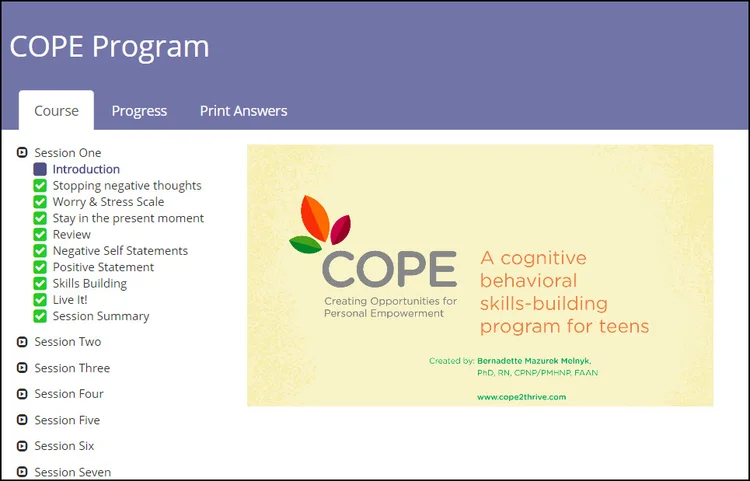 COPE Program

Course Progress Print Answers

Session One
Introduction
Stopping negative thoughts
Worry & Stress Scale
Stay in the present moment
Review
Negative Self Statements
Positive Statement
Skills Building
Live It!
Session Summary
Session Two
Session Three
Session Four
Session Five
Session Six
Session Seven

COPE
Creating Opportunities for Personal Empowerment

A cognitive behavioral skills-building program for teens

Created by: Bernadette Mazurek Melnyk, PhD, RN, CPNP/PMHNP, FAAN

www.cope2thrive.com